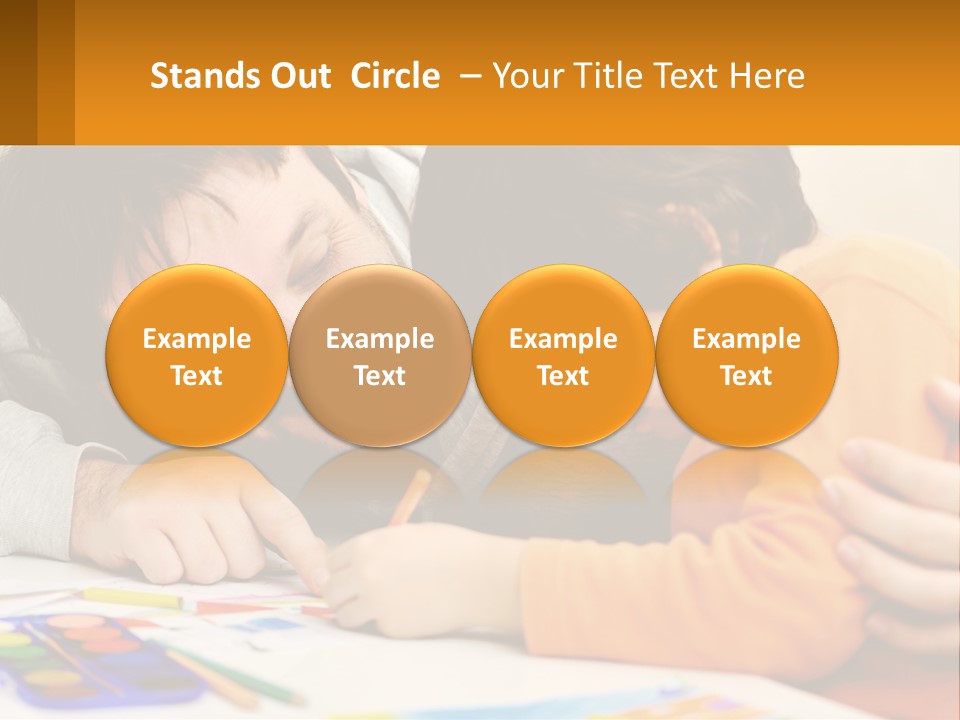 Stands Out Circle – Your Title Text Here

Example Text

Example Text

Example Text

Example Text